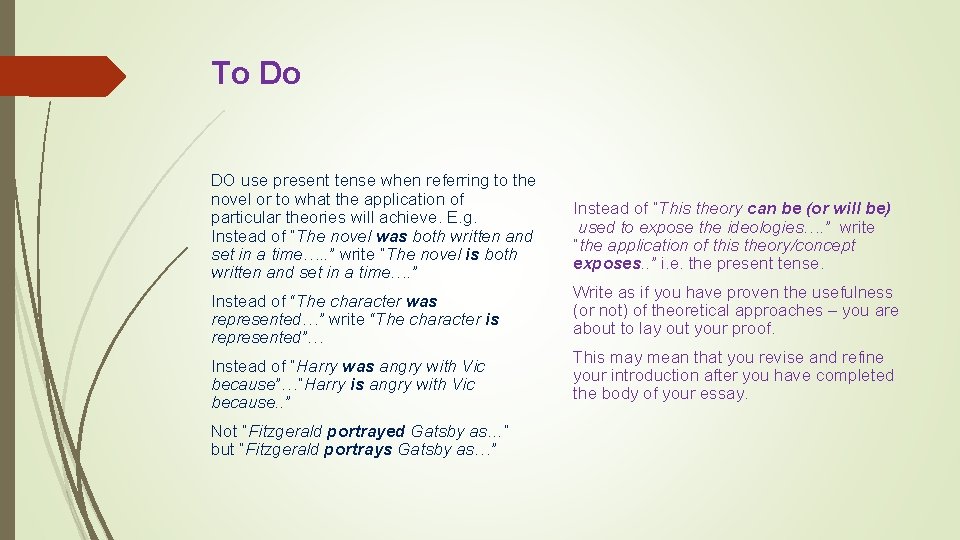 To Do

DO use present tense when referring to the novel or to what the application of particular theories will achieve. E.g. Instead of "The novel was both written and set in a time….." write "The novel is both written and set in a time…."

Instead of "The character was represented…" write "The character is represented"…

Instead of "Harry was angry with Vic because"…"Harry is angry with Vic because.."

Not "Fitzgerald portrayed Gatsby as…" but "Fitzgerald portrays Gatsby as…"

Instead of "This theory can be (or will be) used to expose the ideologies…." write "the application of this theory/concept exposes.." i.e. the present tense.

Write as if you have proven the usefulness (or not) of theoretical approaches – you are about to lay out your proof.

This may mean that you revise and refine your introduction after you have completed the body of your essay.